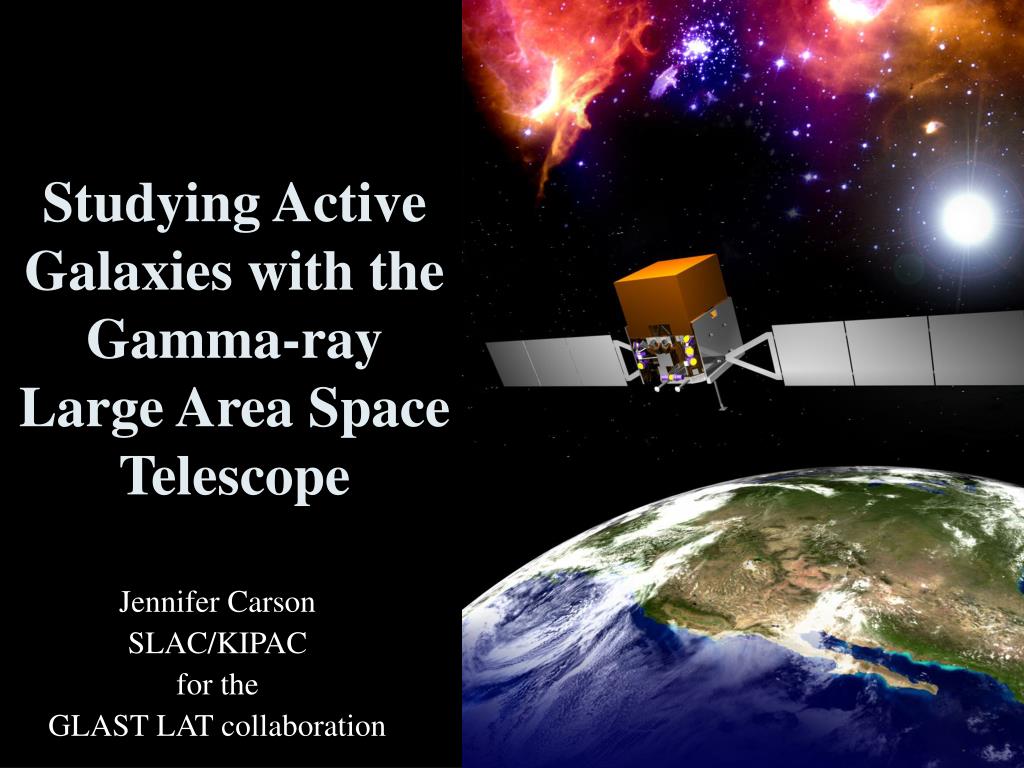 Studying Active Galaxies with the Gamma-ray Large Area Space Telescope

Jennifer Carson
SLAC/KIPAC
for the
GLAST LAT collaboration